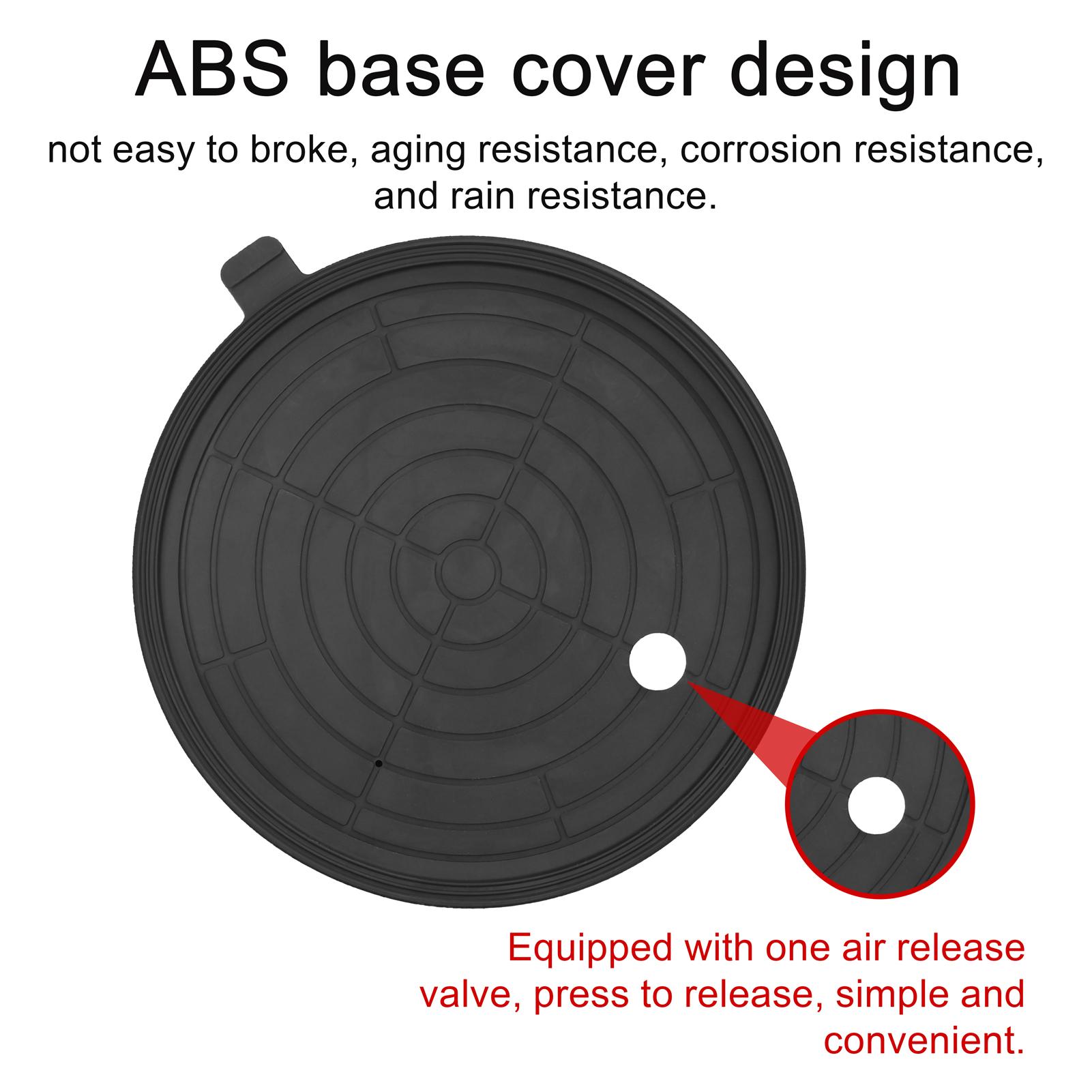 ABS base cover design

not easy to broke, aging resistance, corrosion resistance, and rain resistance.

Equipped with one air release valve, press to release, simple and convenient.